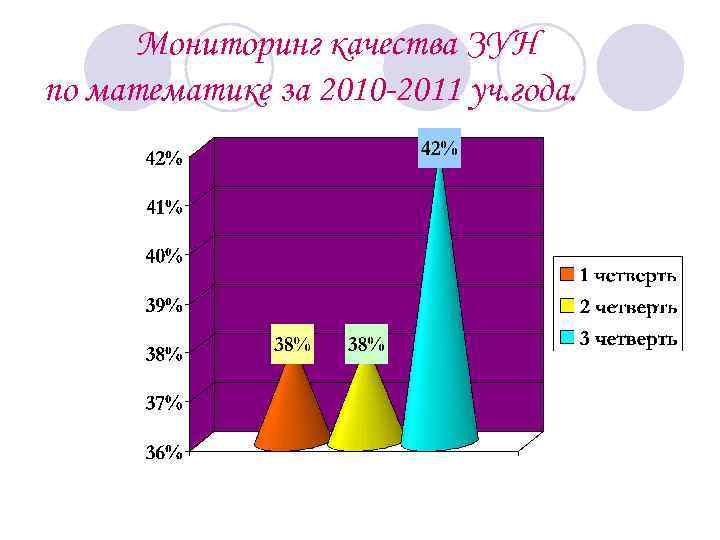 Мониторинг качества ЗУН
по математике за 2010-2011 уч.года.

42%
41%
40%
39%
38%
37%
36%

38%
38%
42%

1 четверть
2 четверть
3 четверть